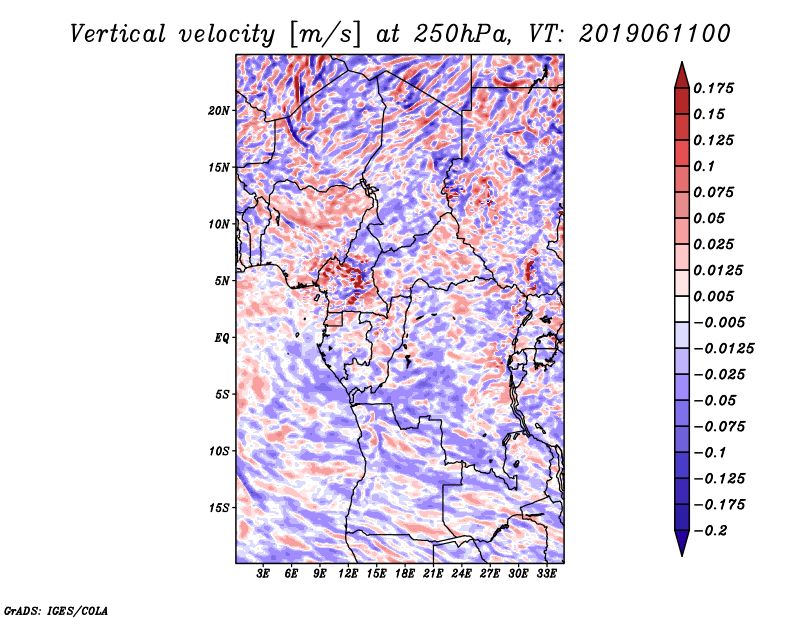 Vertical velocity [m/s] at 250hPa, VT: 2019061100

20N
15N
10N
5N
EQ
5S
10S
15S

3E 6E 9E 12E 15E 18E 21E 24E 27E 30E 33E

0.175
0.15
0.125
0.1
0.075
0.05
0.025
0.0125
0.005
−0.005
−0.0125
−0.025
−0.05
−0.075
−0.1
−0.125
−0.175
−0.2

GrADS: IGES/COLA